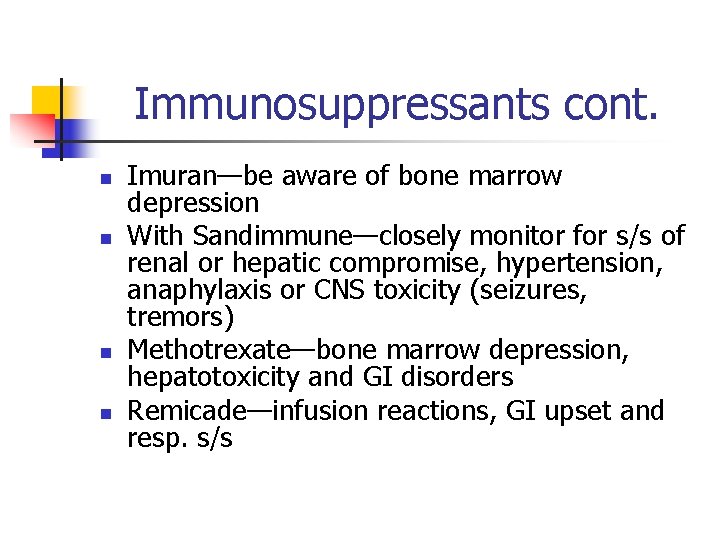 Immunosuppressants cont.

- Imuran—be aware of bone marrow depression
- With Sandimmune—closely monitor for s/s of renal or hepatic compromise, hypertension, anaphylaxis or CNS toxicity (seizures, tremors)
- Methotrexate—bone marrow depression, hepatotoxicity and GI disorders
- Remicade—infusion reactions, GI upset and resp. s/s